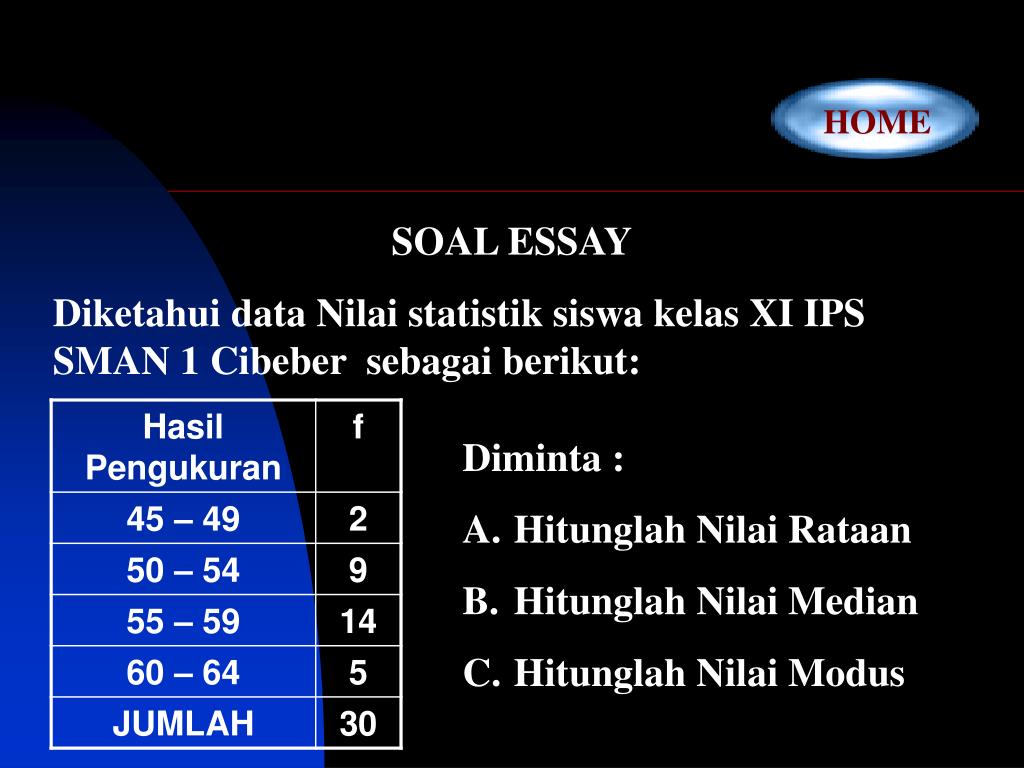 HOME

SOAL ESSAY

Diketahui data Nilai statistik siswa kelas XI IPS SMAN 1 Cibeber sebagai berikut:

| Hasil Pengukuran | f |
|---|---|
| 45 – 49 | 2 |
| 50 – 54 | 9 |
| 55 – 59 | 14 |
| 60 – 64 | 5 |
| JUMLAH | 30 |

Diminta :

A. Hitunglah Nilai Rataan

B. Hitunglah Nilai Median

C. Hitunglah Nilai Modus